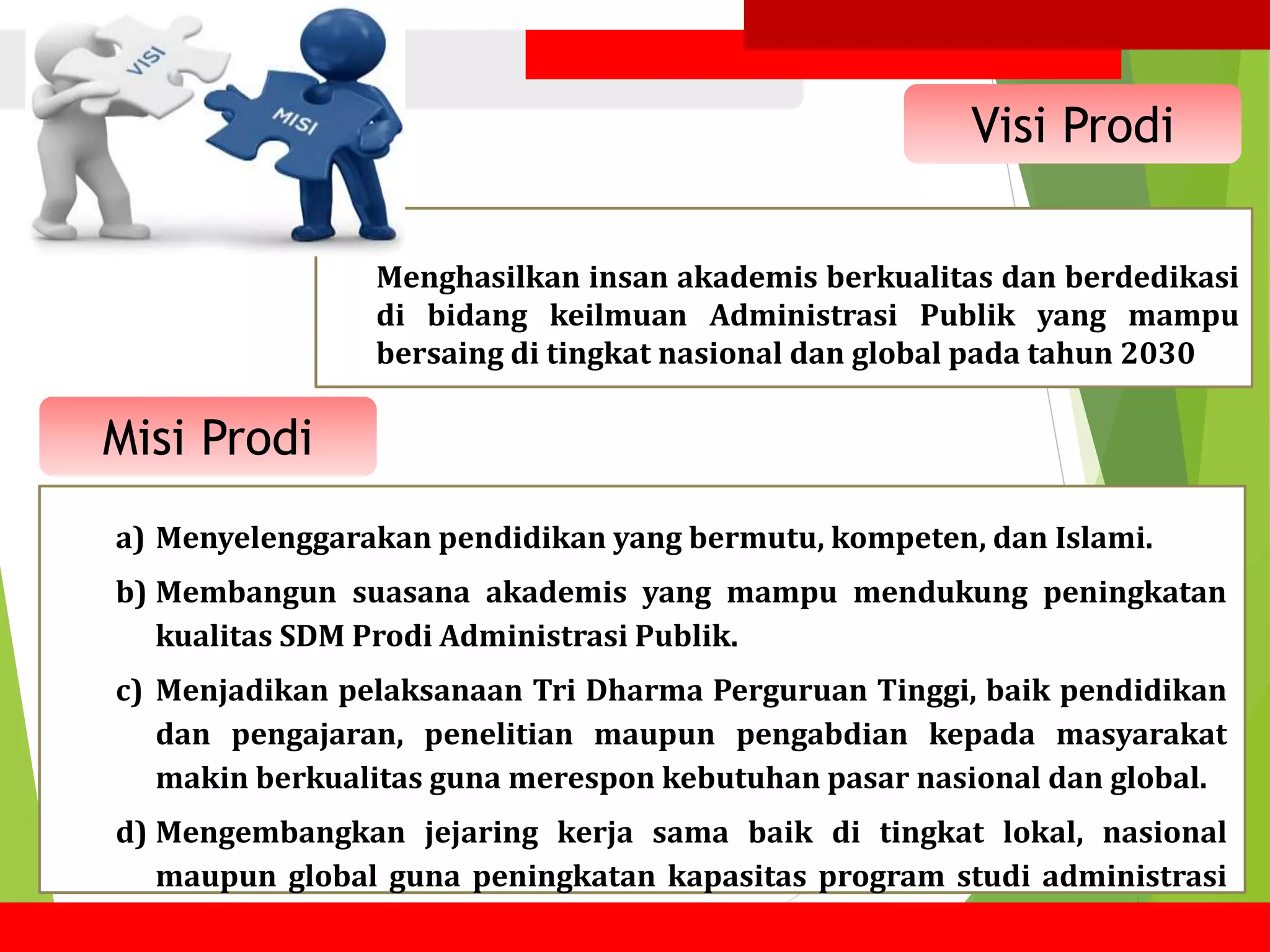 VISI

MISI

Visi Prodi

Menghasilkan insan akademis berkualitas dan berdedikasi di bidang keilmuan Administrasi Publik yang mampu bersaing di tingkat nasional dan global pada tahun 2030

Misi Prodi

a) Menyelenggarakan pendidikan yang bermutu, kompeten, dan Islami.

b) Membangun suasana akademis yang mampu mendukung peningkatan kualitas SDM Prodi Administrasi Publik.

c) Menjadikan pelaksanaan Tri Dharma Perguruan Tinggi, baik pendidikan dan pengajaran, penelitian maupun pengabdian kepada masyarakat makin berkualitas guna merespon kebutuhan pasar nasional dan global.

d) Mengembangkan jejaring kerja sama baik di tingkat lokal, nasional maupun global guna peningkatan kapasitas program studi administrasi